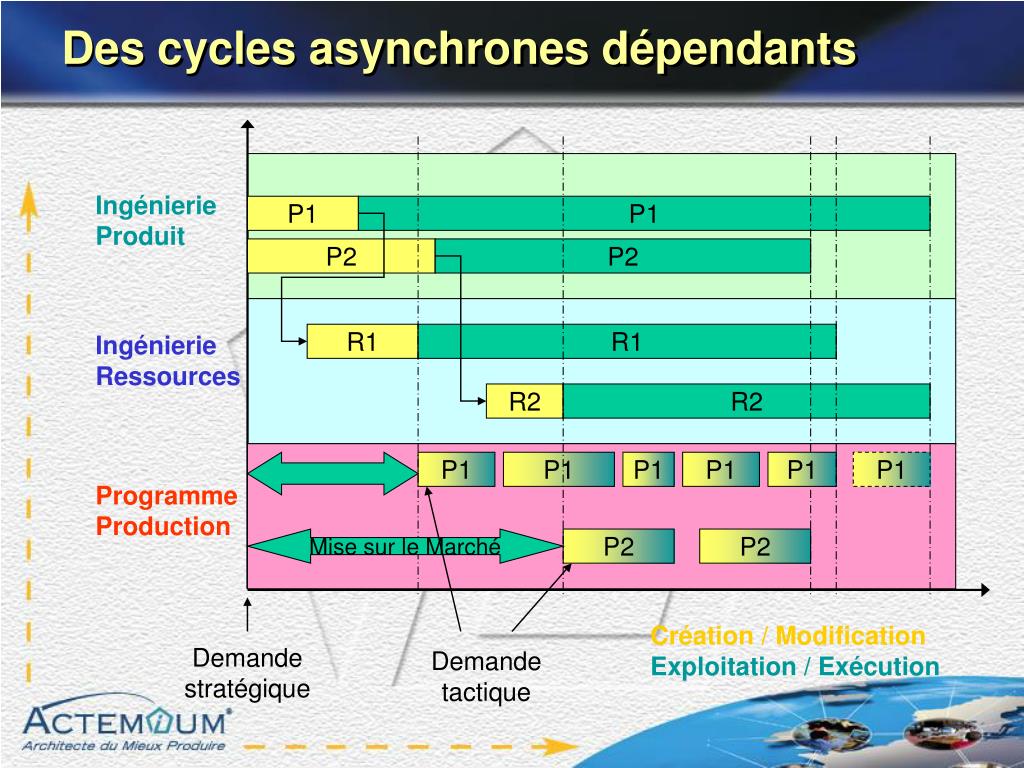 Des cycles asynchrones dépendants

Ingénierie Produit

P1

P1

P2

P2

Ingénierie Ressources

R1

R1

R2

R2

Programme Production

P1

P1

P1

P1

P1

P1

Mise sur le Marché

P2

P2

Demande stratégique

Demande tactique

Création / Modification
Exploitation / Exécution

ACTEMIUM
Architecte du Mieux Produire